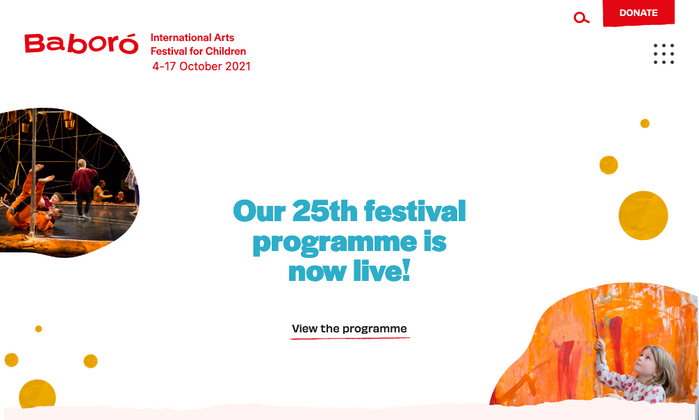 DONATE

Baboró International Arts Festival for Children 4-17 October 2021

Our 25th festival programme is now live!

View the programme